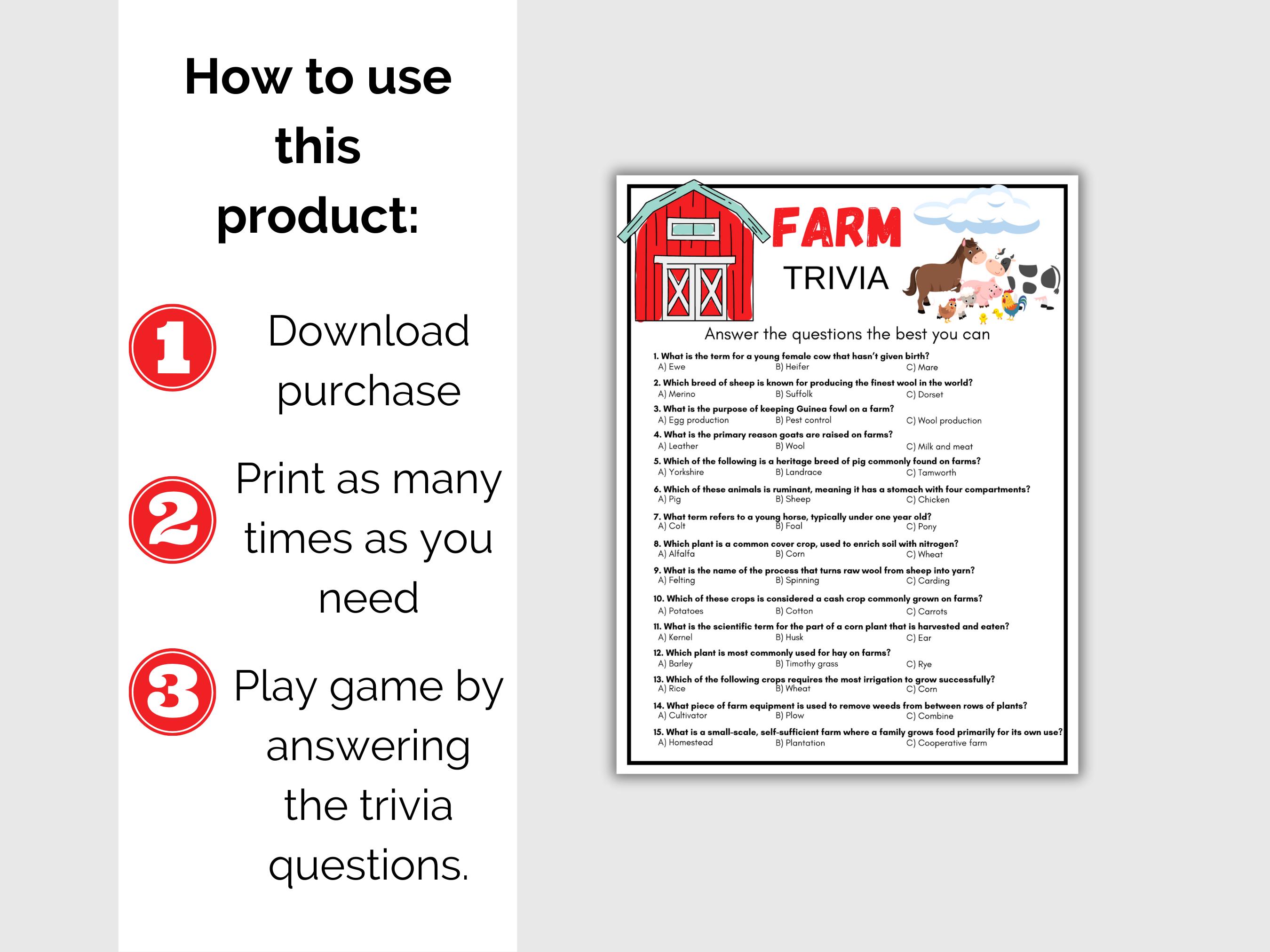 How to use this product:

1 Download purchase

2 Print as many times as you need

3 Play game by answering the trivia questions.

FARM TRIVIA

Answer the questions the best you can

1. What is the term for a young female cow that hasn't given birth?
A) Ewe B) Heifer C) Mare

2. Which breed of sheep is known for producing the finest wool in the world?
A) Merino B) Suffolk C) Dorset

3. What is the purpose of keeping Guinea fowl on a farm?
A) Egg production B) Pest control C) Wool production

4. What is the primary reason goats are raised on farms?
A) Leather B) Wool C) Milk and meat

5. Which of the following is a heritage breed of pig commonly found on farms?
A) Yorkshire B) Landrace C) Tamworth

6. Which of these animals is ruminant, meaning it has a stomach with four compartments?
A) Pig B) Sheep C) Chicken

7. What term refers to a young horse, typically under one year old?
A) Colt B) Foal C) Pony

8. Which plant is a common cover crop, used to enrich soil with nitrogen?
A) Alfalfa B) Corn C) Wheat

9. What is the name of the process that turns raw wool from sheep into yarn?
A) Felting B) Spinning C) Carding

10. Which of these crops is considered a cash crop commonly grown on farms?
A) Potatoes B) Cotton C) Carrots

11. What is the scientific term for the part of a corn plant that is harvested and eaten?
A) Kernel B) Husk C) Ear

12. Which plant is most commonly used for hay on farms?
A) Barley B) Timothy grass C) Rye

13. Which of the following crops requires the most irrigation to grow successfully?
A) Rice B) Wheat C) Corn

14. What piece of farm equipment is used to remove weeds from between rows of plants?
A) Cultivator B) Plow C) Combine

15. What is a small-scale, self-sufficient farm where a family grows food primarily for its own use?
A) Homestead B) Plantation C) Cooperative farm